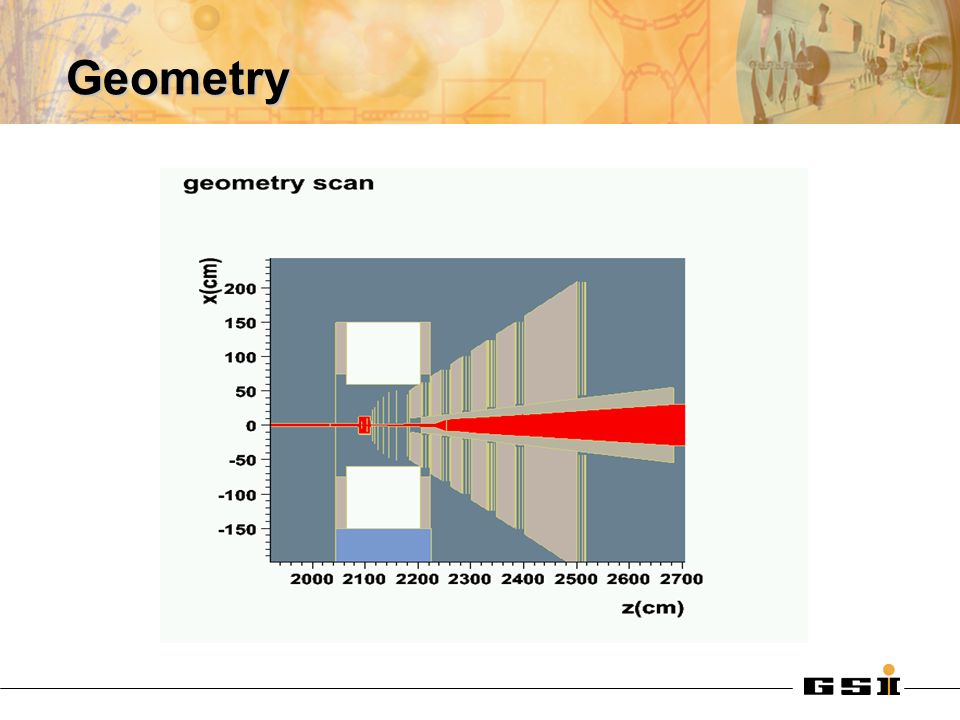 Geometry

geometry scan

x(cm)

200
150
100
50
0
-50
-100
-150

2000 2100 2200 2300 2400 2500 2600 2700

z(cm)

GSI